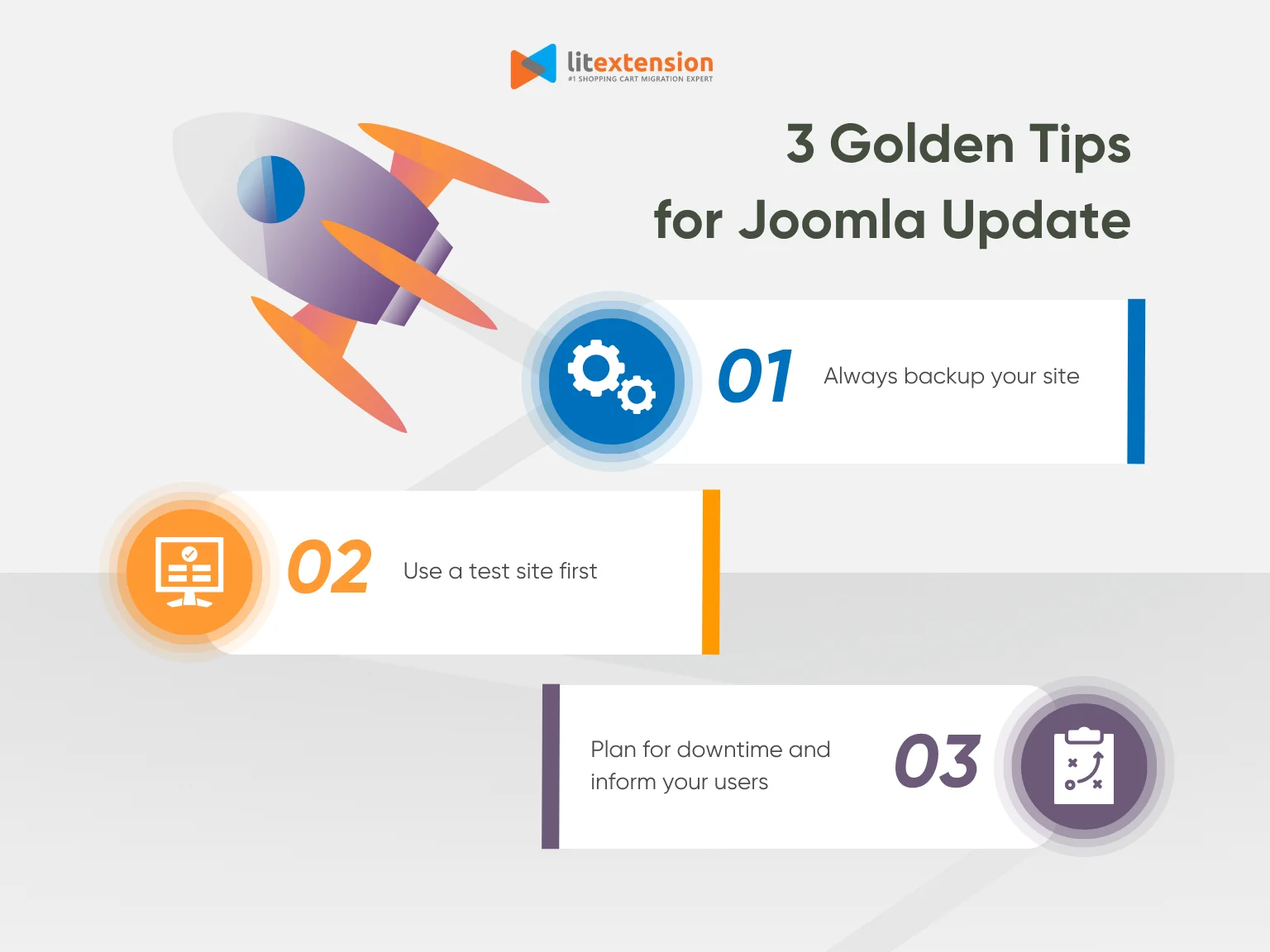 litextension
#1 SHOPPING CART MIGRATION EXPERT

3 Golden Tips for Joomla Update

01 Always backup your site

02 Use a test site first

Plan for downtime and inform your users 03